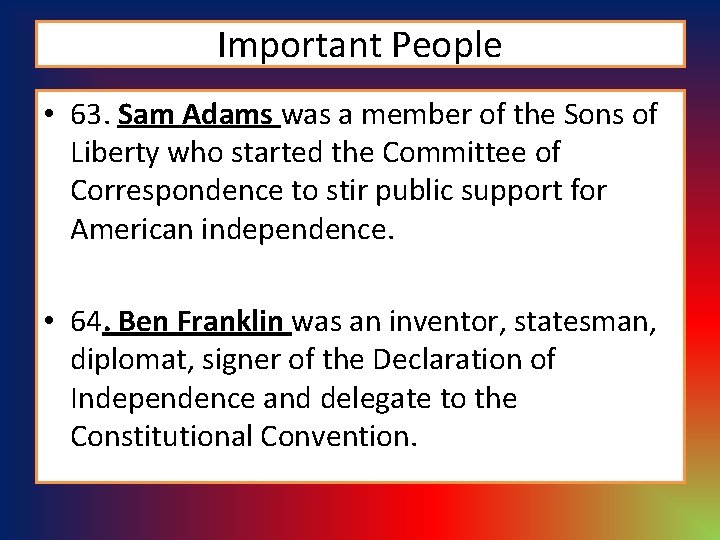 Important People

• 63. Sam Adams was a member of the Sons of Liberty who started the Committee of Correspondence to stir public support for American independence.

• 64. Ben Franklin was an inventor, statesman, diplomat, signer of the Declaration of Independence and delegate to the Constitutional Convention.